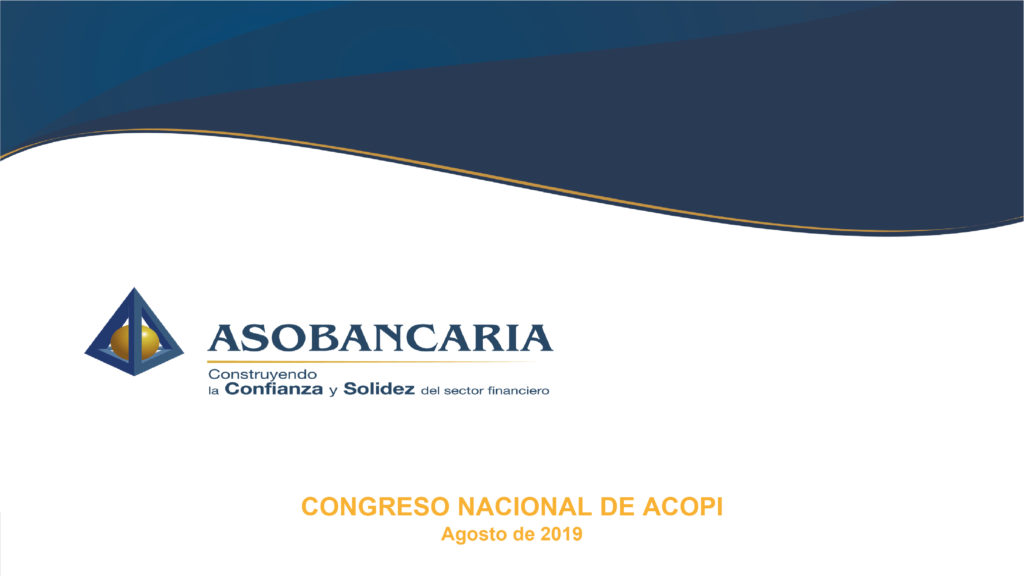 ASOBANCARIA
Construyendo
la Confianza y Solidez del sector financiero

CONGRESO NACIONAL DE ACOPI
Agosto de 2019